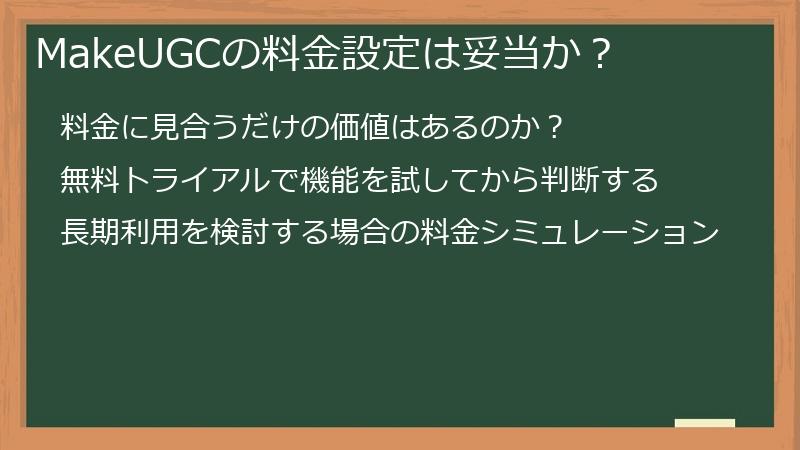 MakeUGCの料金設定は妥当か？

料金に見合うだけの価値はあるのか？

無料トライアルで機能を試してから判断する

長期利用を検討する場合の料金シミュレーション